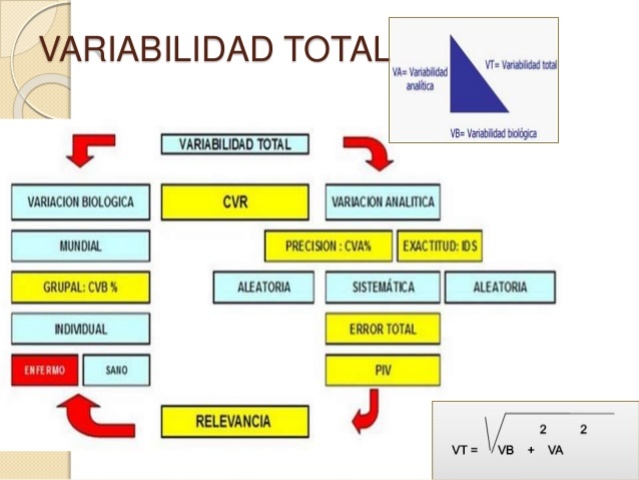 VARIABILIDAD TOTAL

VA= Variabilidad analítica

VT= Variabilidad total

VB= Variabilidad biológica

VARIABILIDAD TOTAL

VARIACION BIOLOGICA

CVR

VARIACION ANALITICA

MUNDIAL

PRECISION : CVA%

EXACTITUD: IDS

GRUPAL: CVB %

ALEATORIA

SISTEMÁTICA

ALEATORIA

INDIVIDUAL

ERROR TOTAL

ENFERMO

SANO

PIV

RELEVANCIA

$VT = \sqrt{VB^2 + VA^2}$